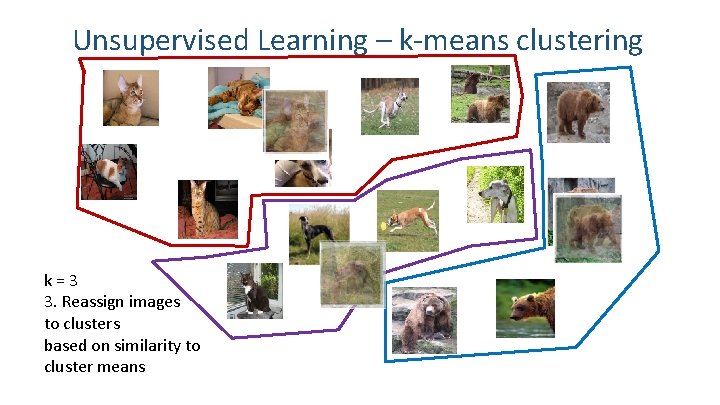 Unsupervised Learning – k-means clustering

k = 3
3. Reassign images to clusters based on similarity to cluster means